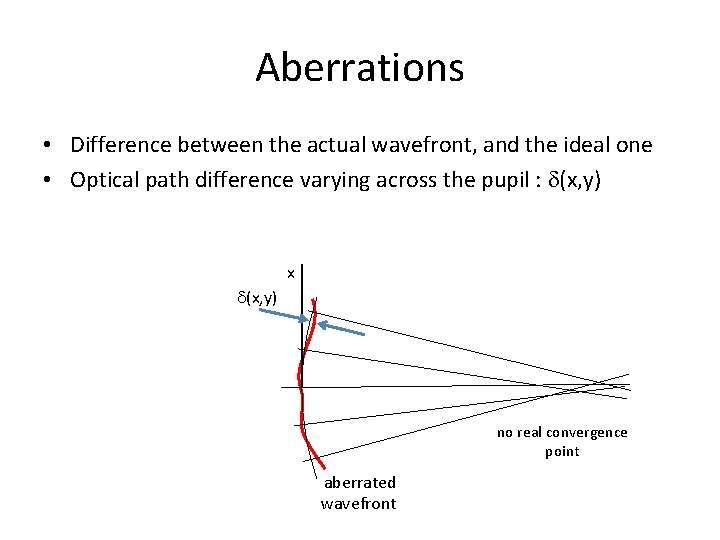 Aberrations

• Difference between the actual wavefront, and the ideal one
• Optical path difference varying across the pupil : $\delta(x,y)$

x

$\delta(x,y)$

no real convergence point

aberrated wavefront